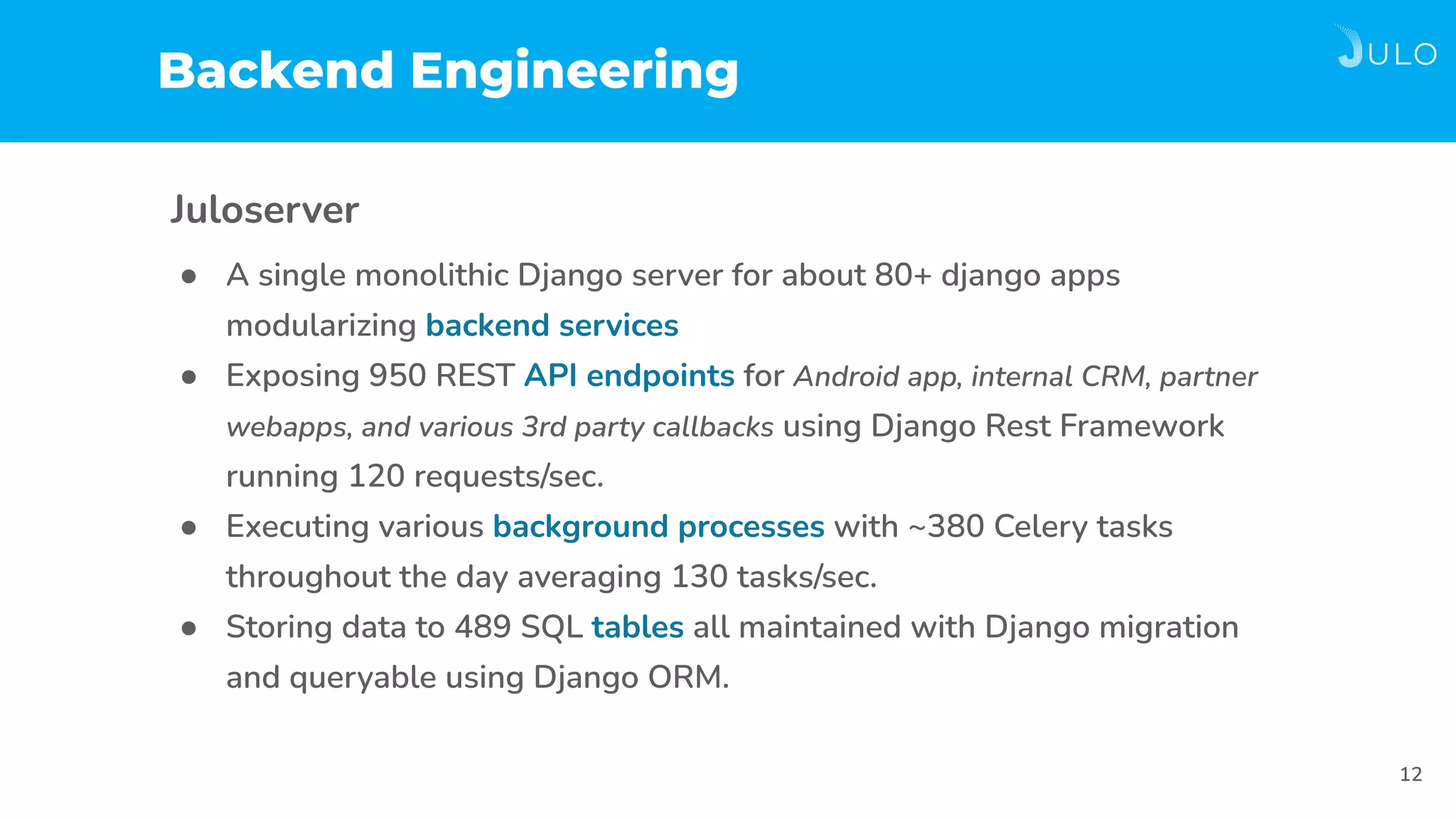 Backend Engineering

JULO

Juloserver

● A single monolithic Django server for about 80+ django apps modularizing backend services
● Exposing 950 REST API endpoints for Android app, internal CRM, partner webapps, and various 3rd party callbacks using Django Rest Framework running 120 requests/sec.
● Executing various background processes with ~380 Celery tasks throughout the day averaging 130 tasks/sec.
● Storing data to 489 SQL tables all maintained with Django migration and queryable using Django ORM.

12